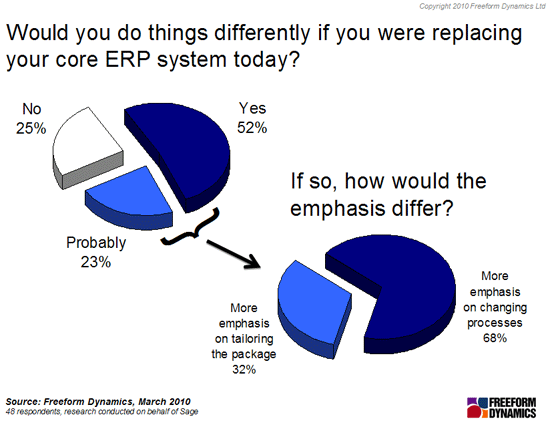 Copyright 2010 Freeform Dynamics Ltd

Would you do things differently if you were replacing your core ERP system today?

No
25%

Yes
52%

Probably
23%

If so, how would the emphasis differ?

More emphasis on tailoring the package
32%

More emphasis on changing processes
68%

Source: Freeform Dynamics, March 2010
48 respondents, research conducted on behalf of Sage

FREEFORM DYNAMICS